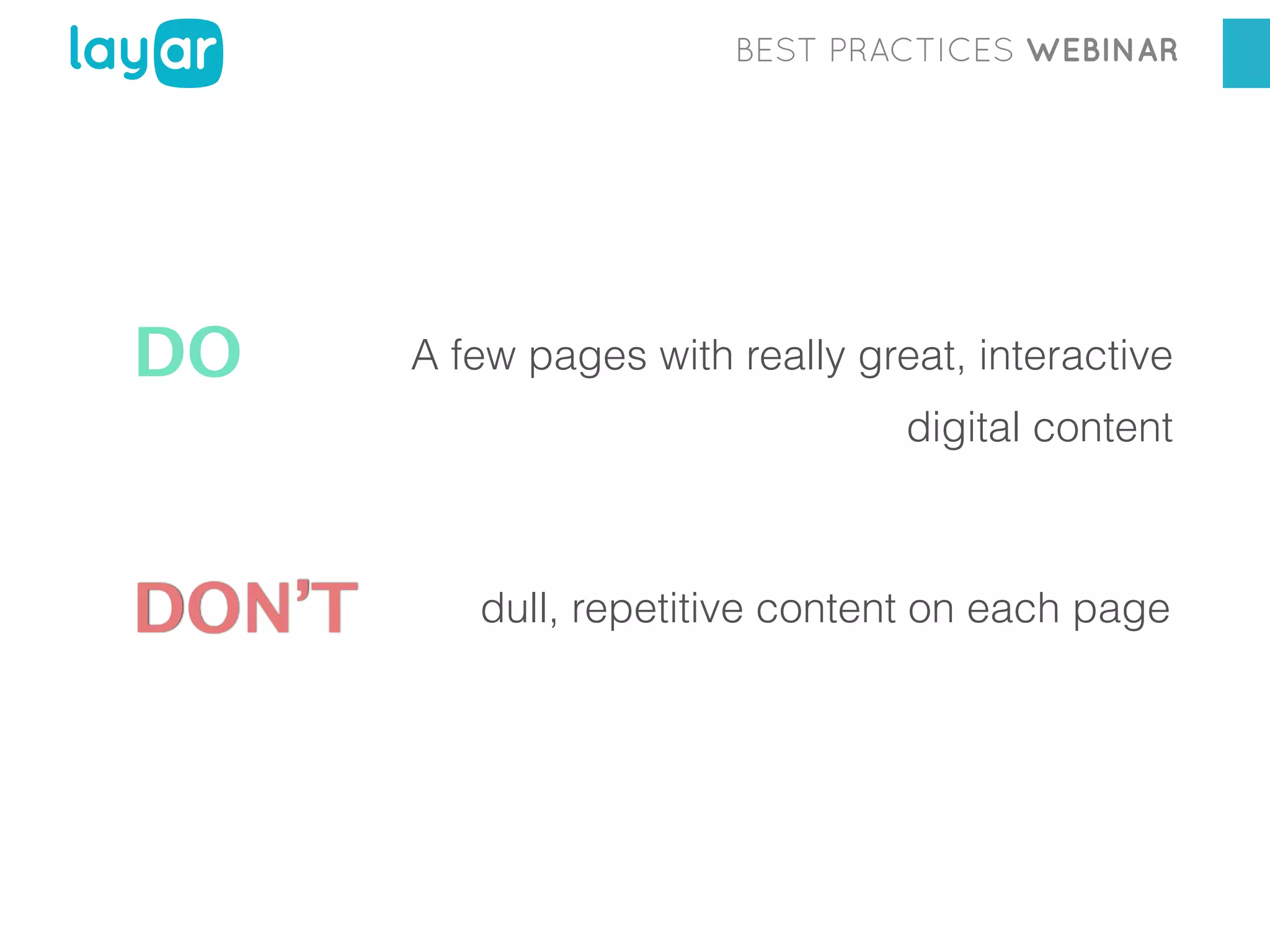 layar

BEST PRACTICES WEBINAR

DO

A few pages with really great, interactive digital content

DON'T

dull, repetitive content on each page